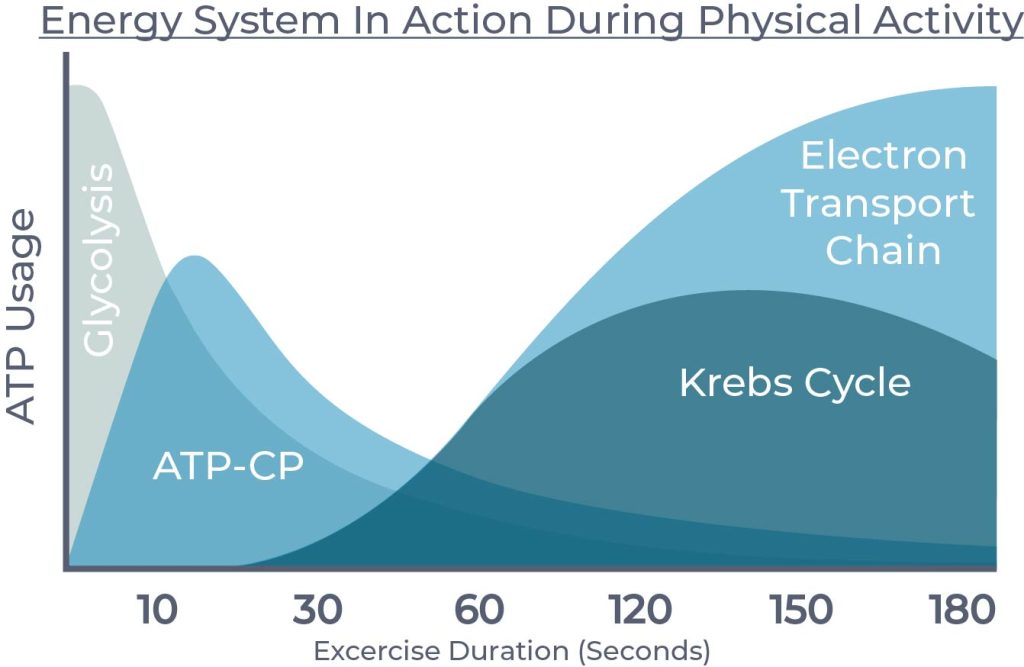 Energy System In Action During Physical Activity

ATP Usage

Glycolysis

ATP-CP

Electron Transport Chain

Krebs Cycle

10 30 60 120 150 180

Excercise Duration (Seconds)